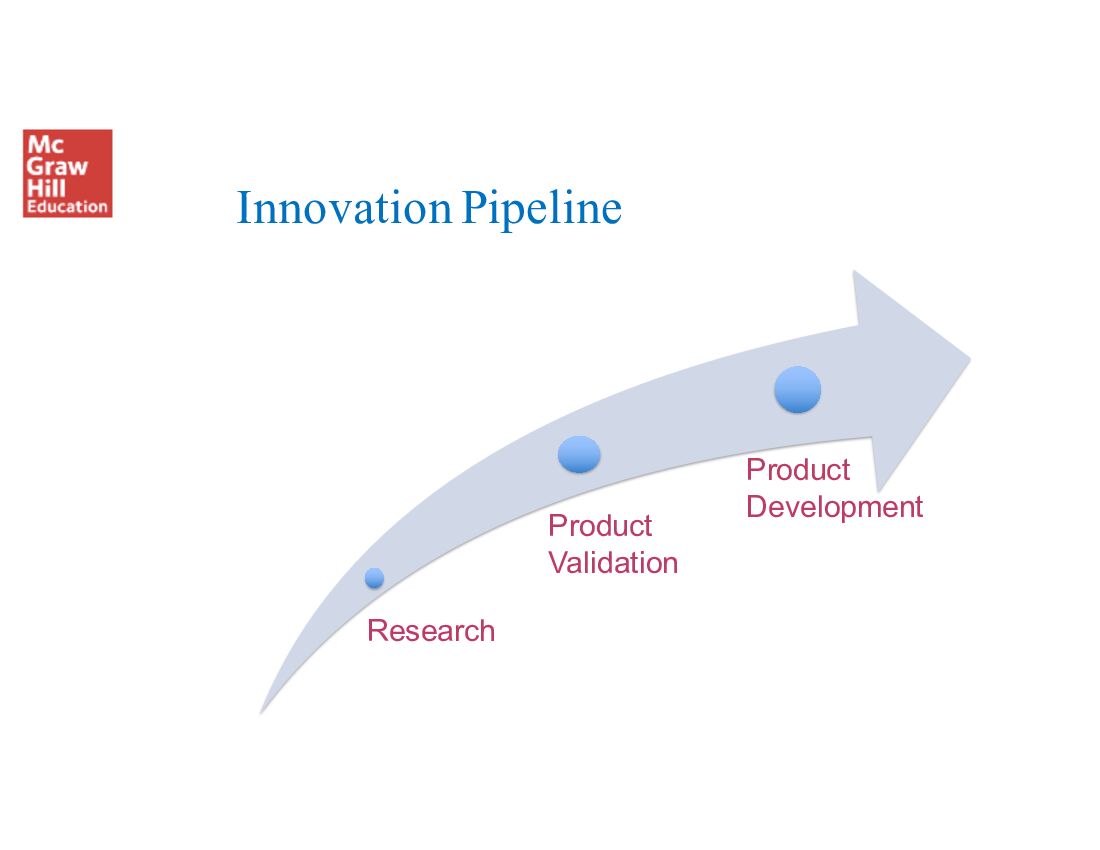 Mc Graw Hill Education

Innovation Pipeline

Research

Product Validation

Product Development